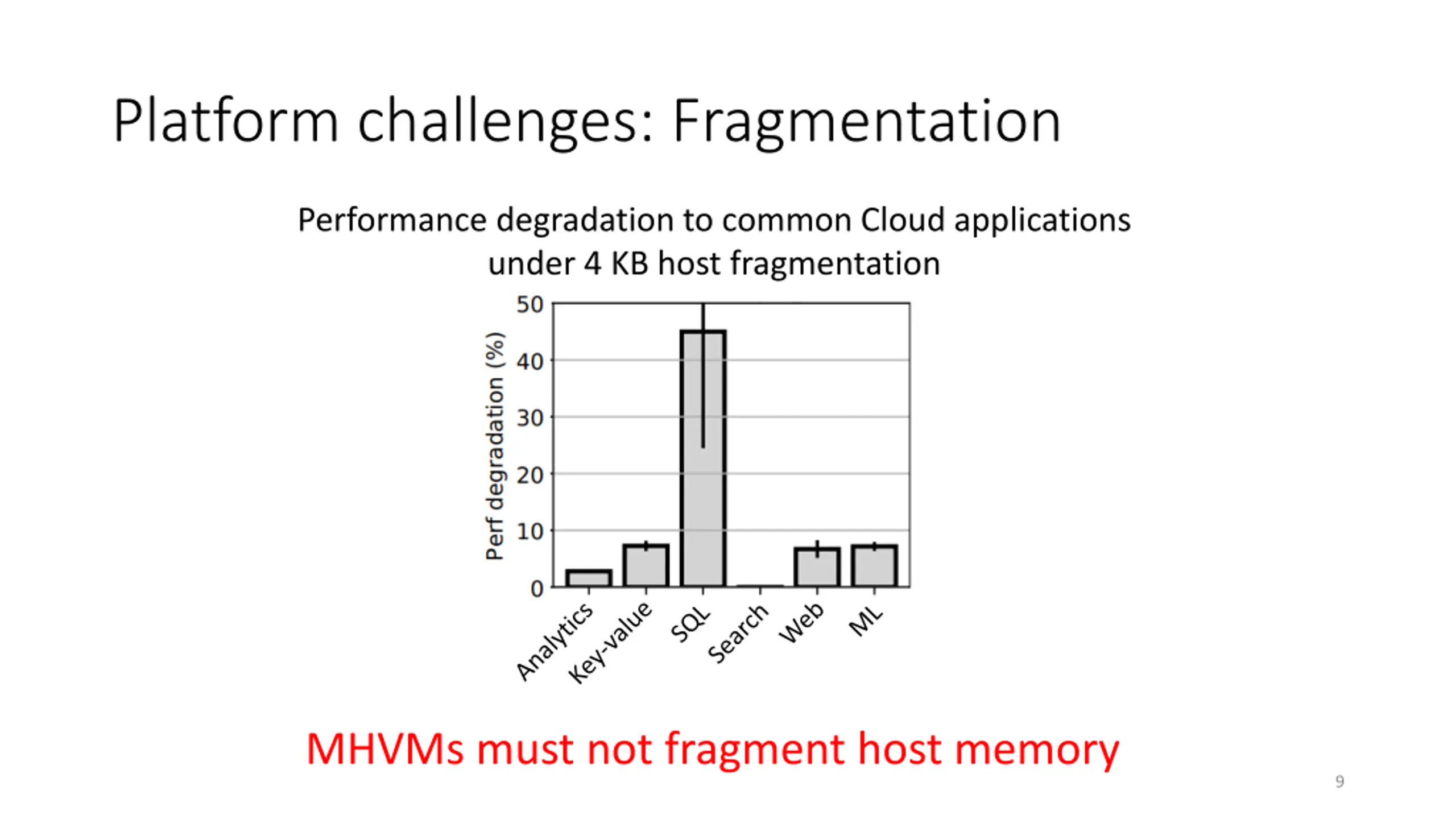 Platform challenges: Fragmentation

Performance degradation to common Cloud applications under 4 KB host fragmentation

Perf degradation (%)

50
40
30
20
10
0

Analytics
Key-value
SQL
Search
Web
ML

MHVMs must not fragment host memory

9